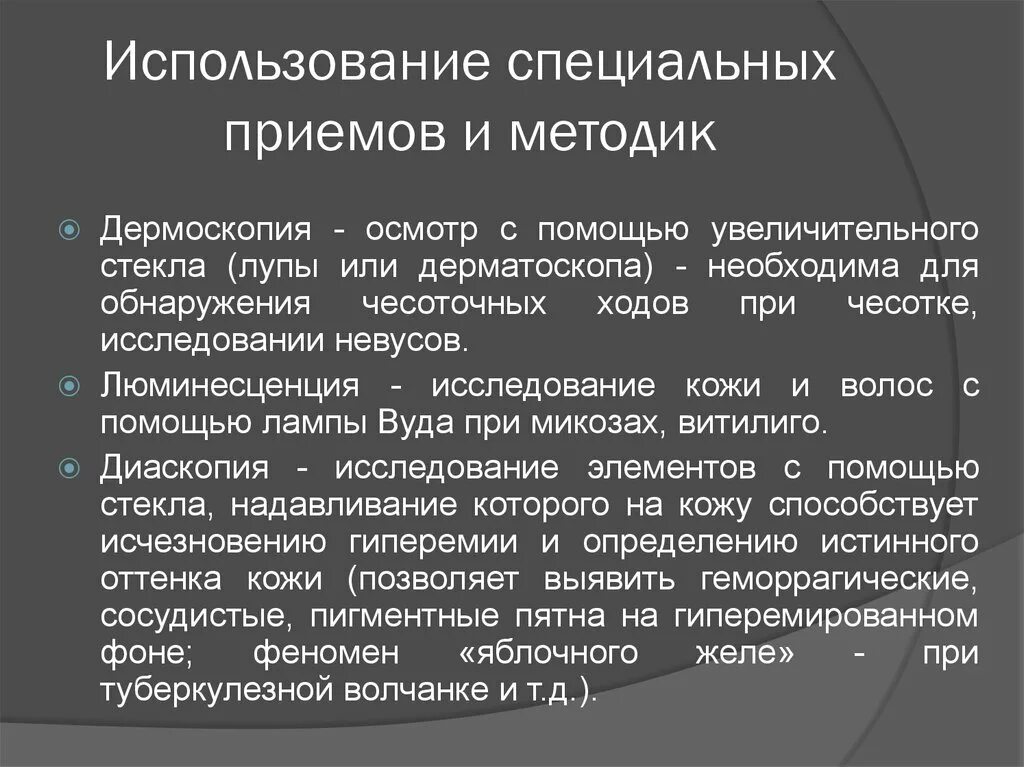 Использование специальных приемов и методик

Дермоскопия - осмотр с помощью увеличительного стекла (лупы или дерматоскопа) - необходима для обнаружения чесоточных ходов при чесотке, исследовании невусов.

Люминесценция - исследование кожи и волос с помощью лампы Вуда при микозах, витилиго.

Диаскопия - исследование элементов с помощью стекла, надавливание которого на кожу способствует исчезновению гиперемии и определению истинного оттенка кожи (позволяет выявить геморрагические, сосудистые, пигментные пятна на гиперемированном фоне; феномен «яблочного желе» - при туберкулезной волчанке и т.д.).